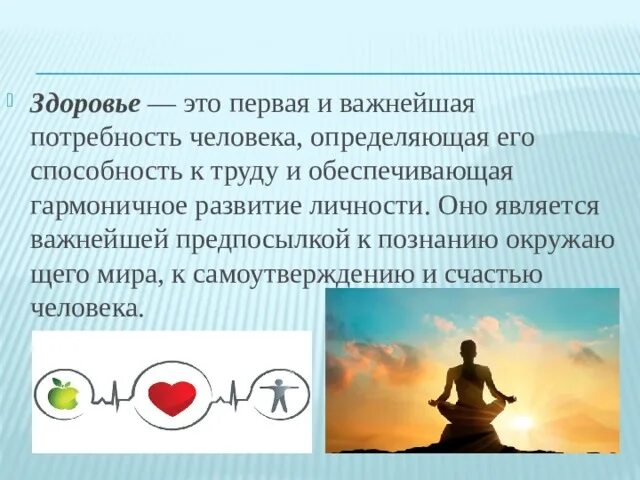 Здоровье — это первая и важнейшая потребность человека, определяющая его способность к труду и обеспечивающая гармоничное развитие личности. Оно является важнейшей предпосылкой к познанию окружаю щего мира, к самоутверждению и счастью человека.